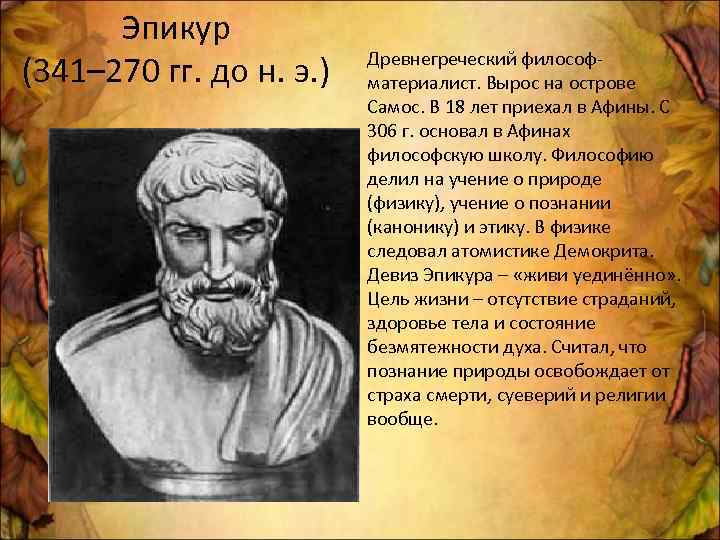 Эпикур
(341–270 гг. до н. э.)

Древнегреческий философ-материалист. Вырос на острове Самос. В 18 лет приехал в Афины. С 306 г. основал в Афинах философскую школу. Философию делил на учение о природе (физику), учение о познании (канонику) и этику. В физике следовал атомистике Демокрита. Девиз Эпикура – «живи уединённо». Цель жизни – отсутствие страданий, здоровье тела и состояние безмятежности духа. Считал, что познание природы освобождает от страха смерти, суеверий и религии вообще.